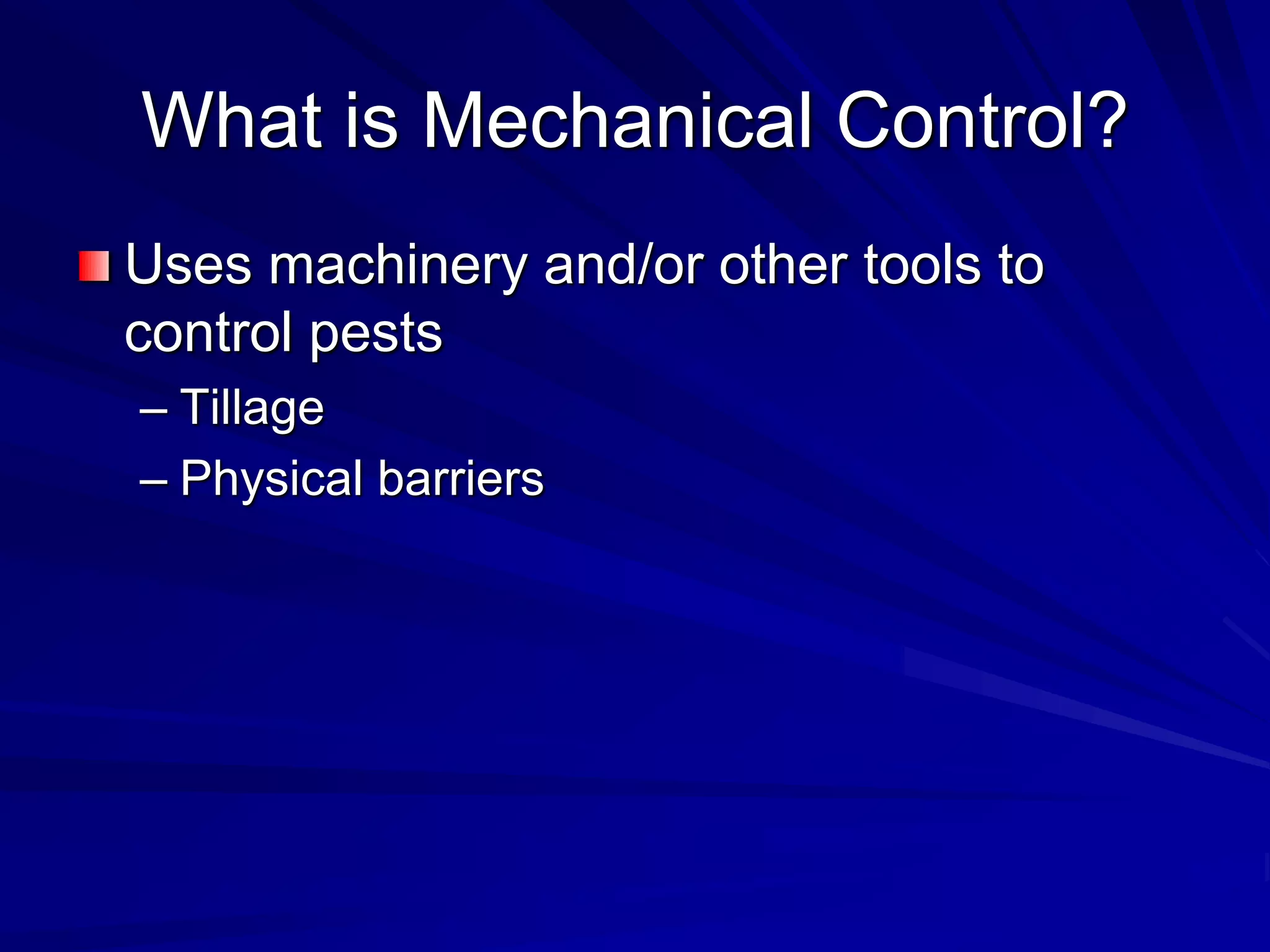 What is Mechanical Control?

Uses machinery and/or other tools to control pests

– Tillage

– Physical barriers